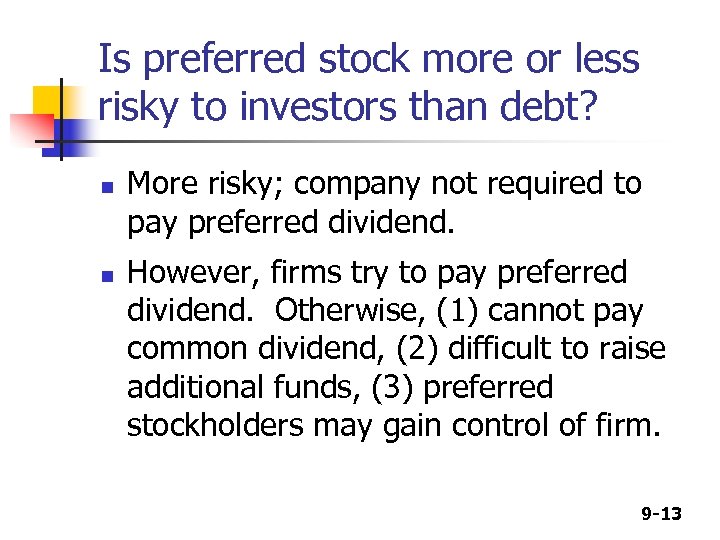 Is preferred stock more or less risky to investors than debt?

- More risky; company not required to pay preferred dividend.
- However, firms try to pay preferred dividend. Otherwise, (1) cannot pay common dividend, (2) difficult to raise additional funds, (3) preferred stockholders may gain control of firm.

9-13